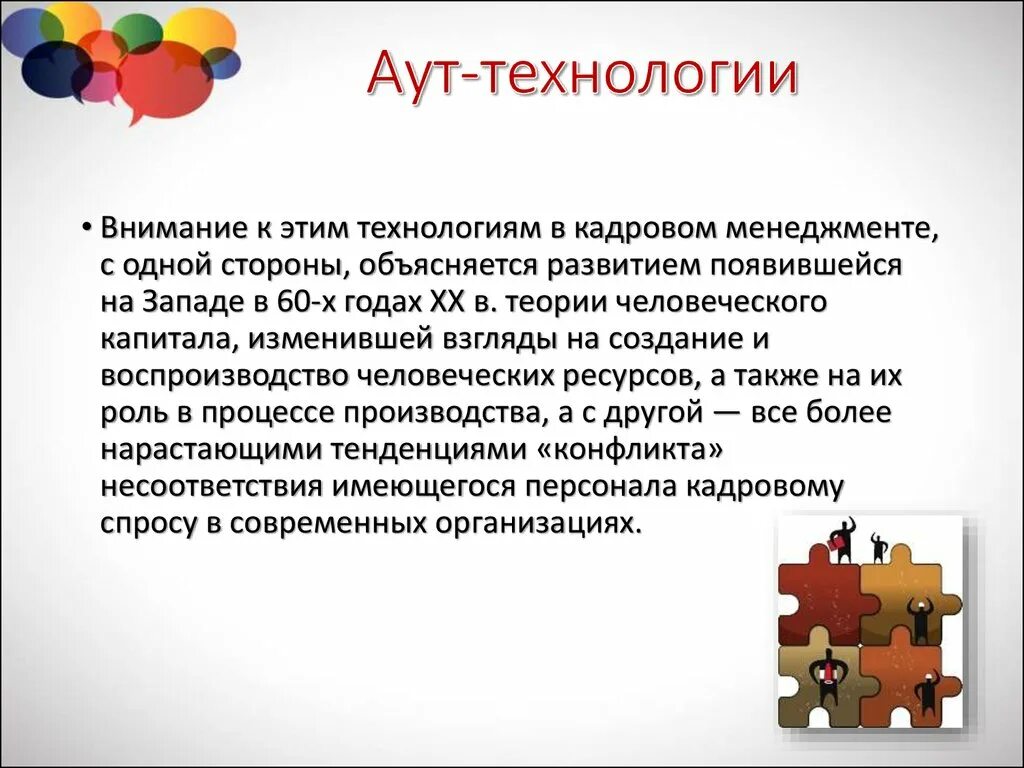 Аут-технологии

• Внимание к этим технологиям в кадровом менеджменте, с одной стороны, объясняется развитием появившейся на Западе в 60-х годах XX в. теории человеческого капитала, изменившей взгляды на создание и воспроизводство человеческих ресурсов, а также на их роль в процессе производства, а с другой — все более нарастающими тенденциями «конфликта» несоответствия имеющегося персонала кадровому спросу в современных организациях.